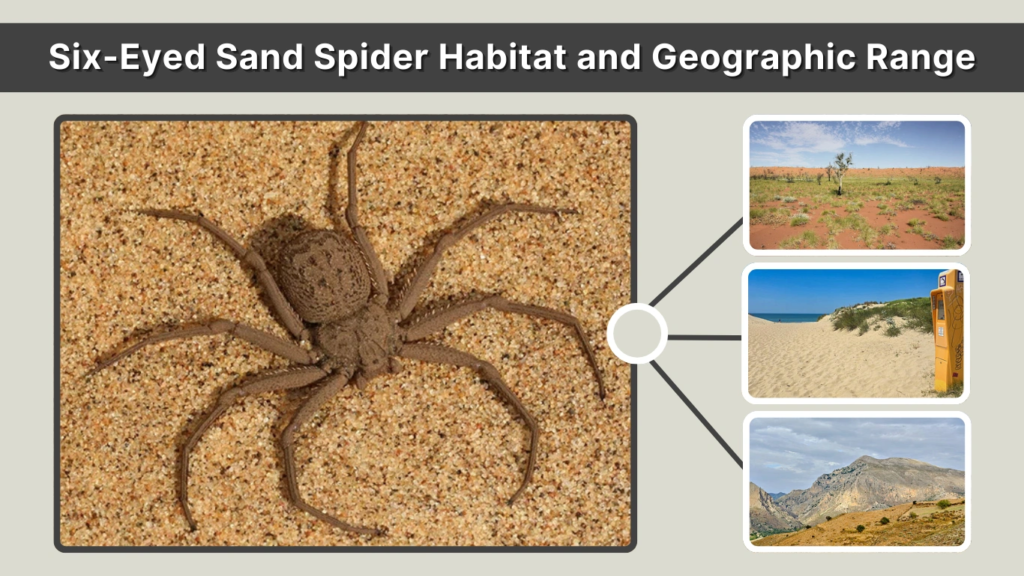 Six-Eyed Sand Spider Habitat and Geographic Range